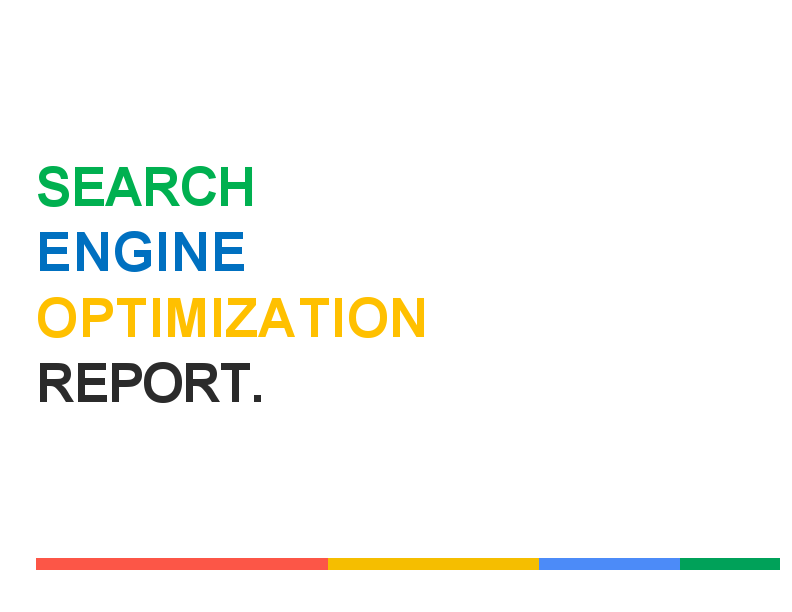 SEARCH
ENGINE
OPTIMIZATION
REPORT.